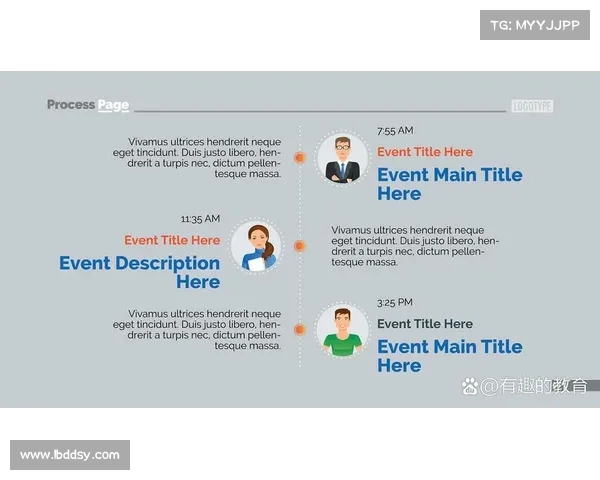 TG: MYYJJPP

Process Page

LOGOTYPE

Vivamus ultrices hendrerit neque eget tincidunt. Duis justo libero, hendrerit a turpis nec, dictum pellentesque massa.

7:55 AM

Event Title Here

Event Main Title Here

11:35 AM

Event Title Here

Event Description Here

Vivamus ultrices hendrerit neque eget tincidunt. Duis justo libero, hendrerit a turpis nec, dictum pellentesque massa.

Vivamus ultrices hendrerit neque eget tincidunt. Duis justo libero, hendrerit a turpis nec, dictum pellentesque massa.

3:25 PM

Event Title Here

Event Main Title Here

@有趣的教育

www.lbddsy.com